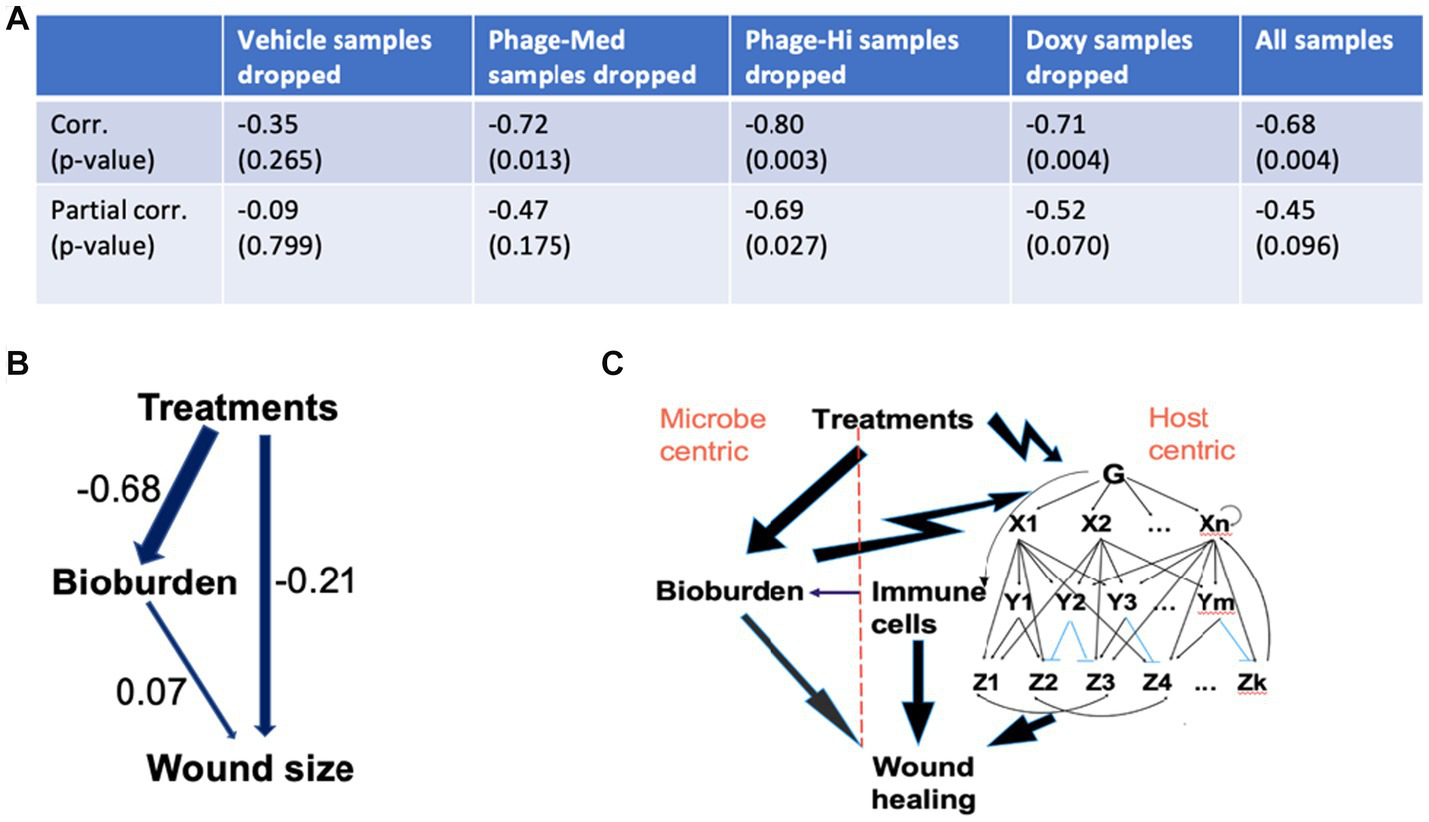 A

| | Vehicle samples dropped | Phage-Med samples dropped | Phage-Hi samples dropped | Doxy samples dropped | All samples |
|---|---|---|---|---|---|
| Corr. (p-value) | -0.35 (0.265) | -0.72 (0.013) | -0.80 (0.003) | -0.71 (0.004) | -0.68 (0.004) |
| Partial corr. (p-value) | -0.09 (0.799) | -0.47 (0.175) | -0.69 (0.027) | -0.52 (0.070) | -0.45 (0.096) |

B

Treatments

-0.68

Bioburden

-0.21

0.07

Wound size

C

Microbe centric

Treatments

Host centric

G

X1 X2 ... Xn

Bioburden

Immune cells

Y1 Y2 Y3 ... Ym

Z1 Z2 Z3 Z4 ... Zk

Wound healing